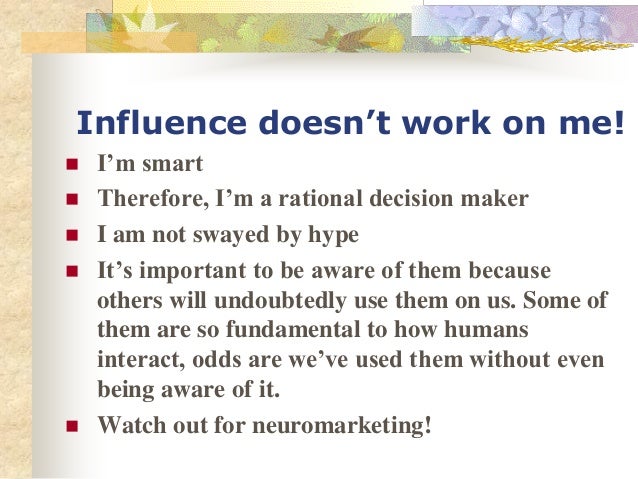 Influence doesn’t work on me!

- I’m smart
- Therefore, I’m a rational decision maker
- I am not swayed by hype
- It’s important to be aware of them because others will undoubtedly use them on us. Some of them are so fundamental to how humans interact, odds are we’ve used them without even being aware of it.
- Watch out for neuromarketing!